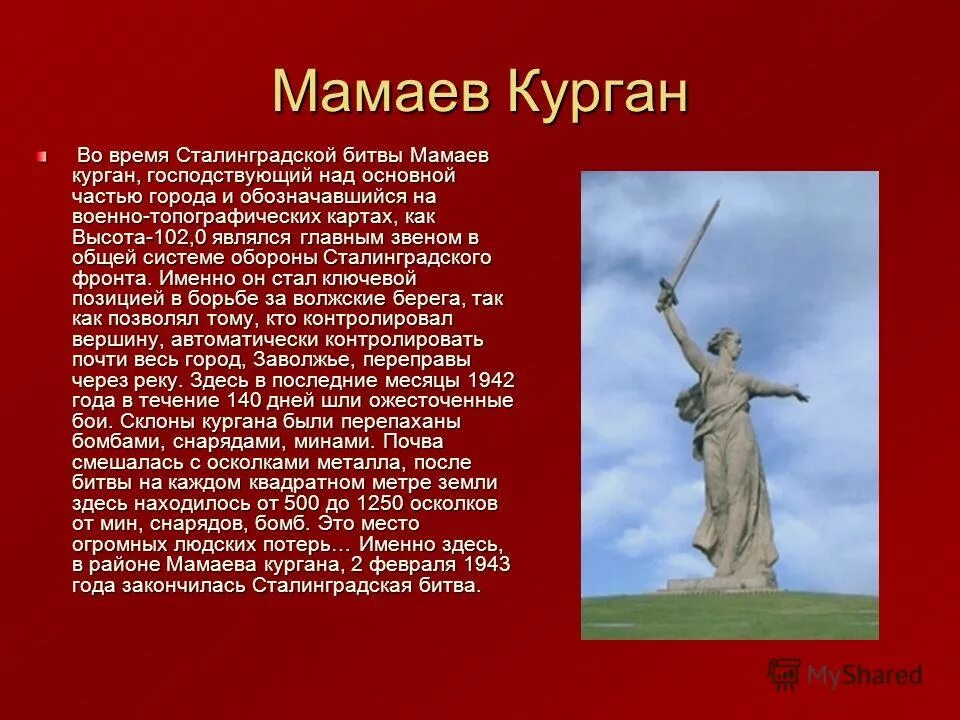 Мамаев Курган

Во время Сталинградской битвы Мамаев курган, господствующий над основной частью города и обозначавшийся на военно-топографических картах, как Высота-102,0 являлся главным звеном в общей системе обороны Сталинградского фронта. Именно он стал ключевой позицией в борьбе за волжские берега, так как позволял тому, кто контролировал вершину, автоматически контролировать почти весь город, Заволжье, переправы через реку. Здесь в последние месяцы 1942 года в течение 140 дней шли ожесточенные бои. Склоны кургана были перепаханы бомбами, снарядами, минами. Почва смешалась с осколками металла, после битвы на каждом квадратном метре земли здесь находилось от 500 до 1250 осколков от мин, снарядов, бомб. Это место огромных людских потерь… Именно здесь, в районе Мамаева кургана, 2 февраля 1943 года закончилась Сталинградская битва.

MyShared